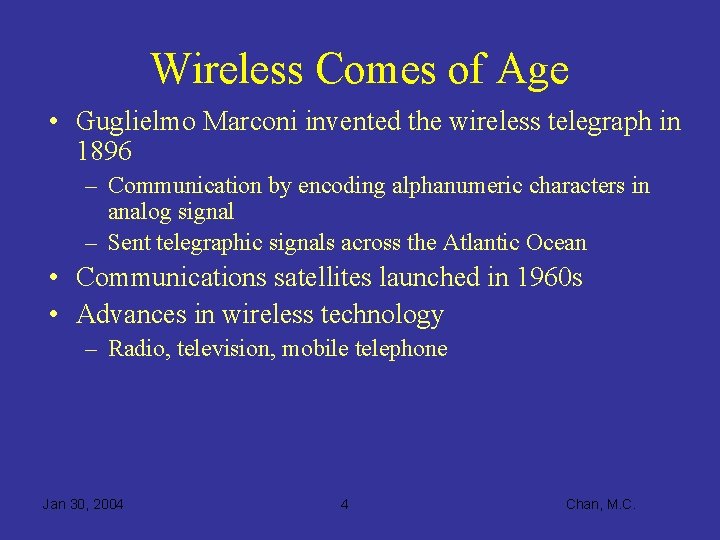 Wireless Comes of Age

• Guglielmo Marconi invented the wireless telegraph in 1896
  – Communication by encoding alphanumeric characters in analog signal
  – Sent telegraphic signals across the Atlantic Ocean
• Communications satellites launched in 1960s
• Advances in wireless technology
  – Radio, television, mobile telephone

Jan 30, 2004
4
Chan, M.C.